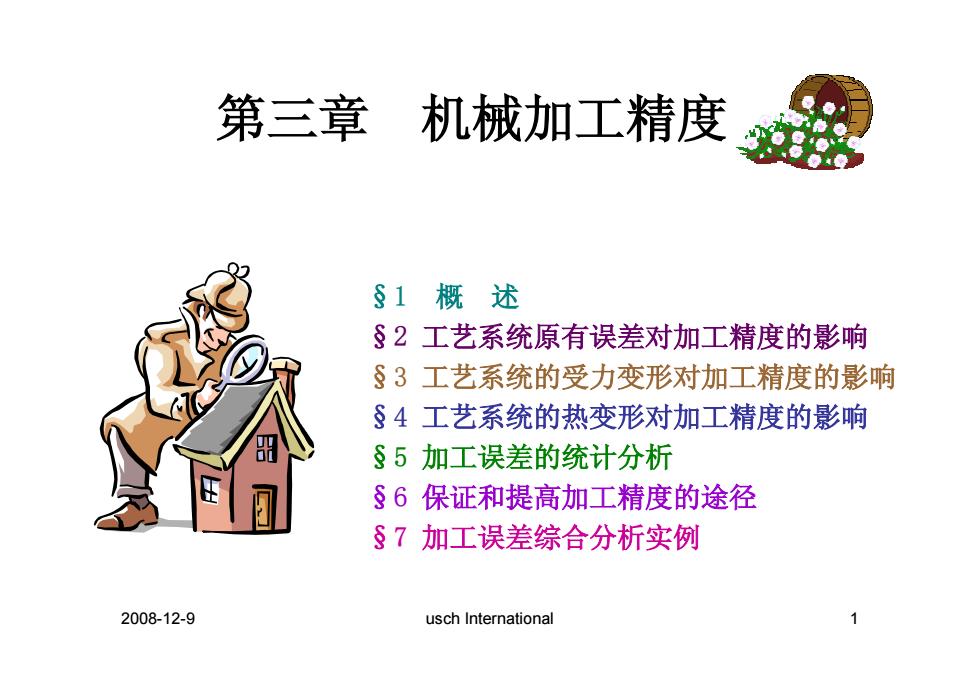 第三章　机械加工精度

§1　概　述
§2　工艺系统原有误差对加工精度的影响
§3　工艺系统的受力变形对加工精度的影响
§4　工艺系统的热变形对加工精度的影响
§5　加工误差的统计分析
§6　保证和提高加工精度的途径
§7　加工误差综合分析实例

2008-12-9　usch International　1